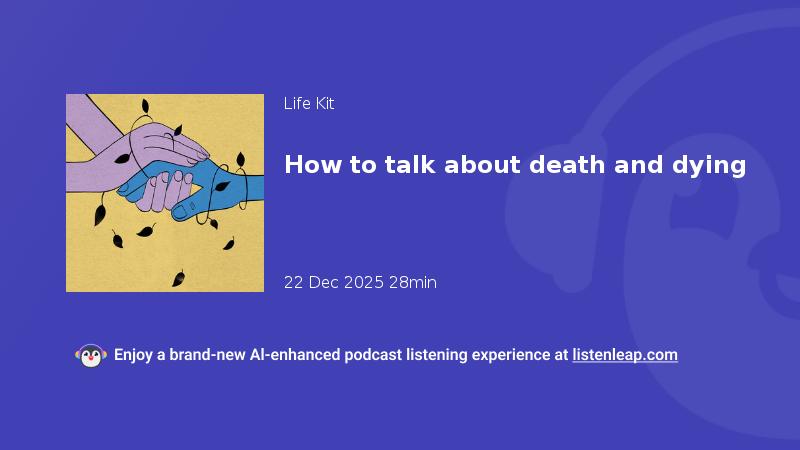 Life Kit

How to talk about death and dying

22 Dec 2025 28min

Enjoy a brand-new AI-enhanced podcast listening experience at listenleap.com